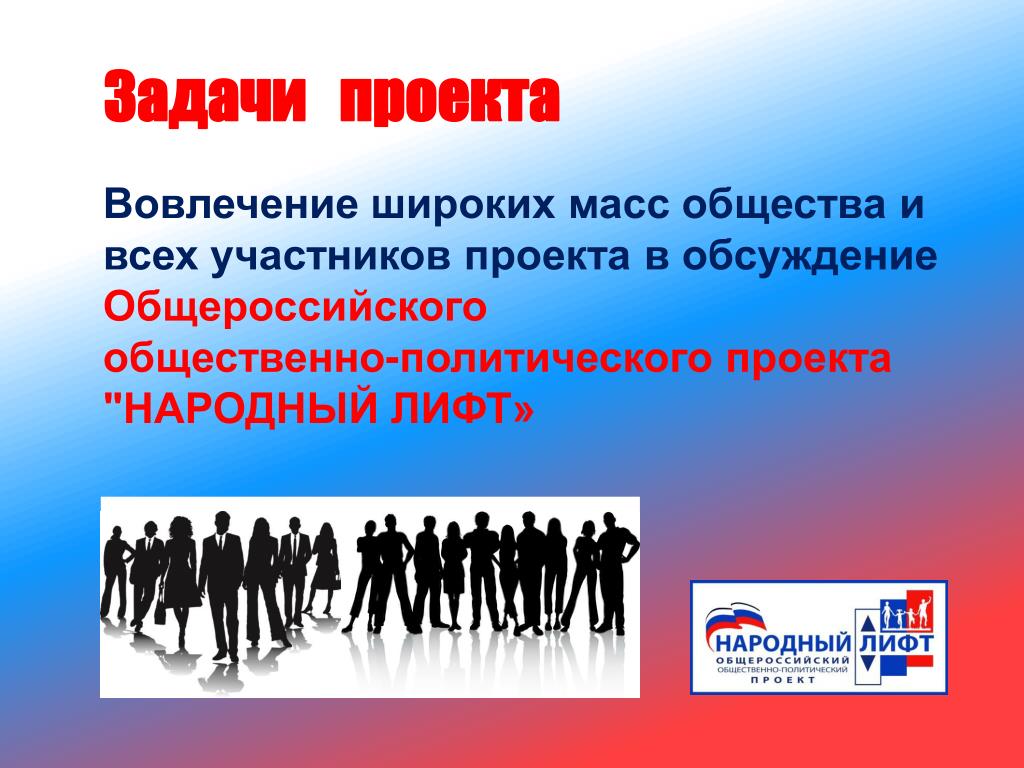 Задачи проекта

Вовлечение широких масс общества и всех участников проекта в обсуждение Общероссийского общественно-политического проекта "НАРОДНЫЙ ЛИФТ»

НАРОДНЫЙ ЛИФТ
ОБЩЕРОССИЙСКИЙ
ОБЩЕСТВЕННО-ПОЛИТИЧЕСКИЙ
ПРОЕКТ